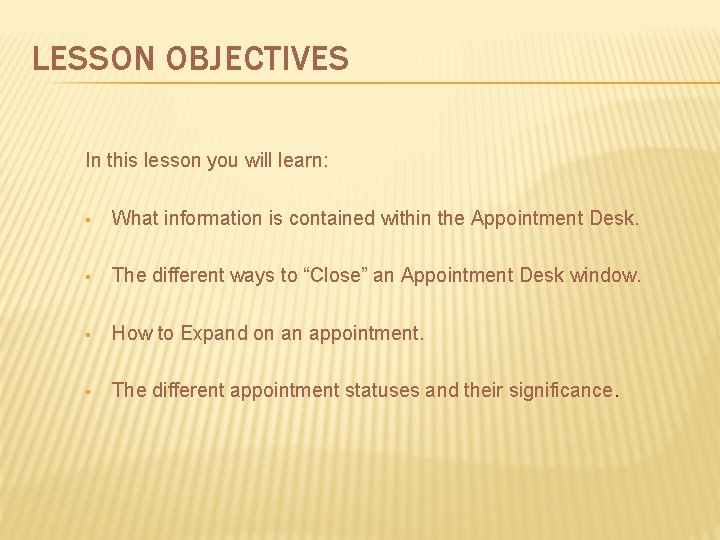 LESSON OBJECTIVES

In this lesson you will learn:

▪ What information is contained within the Appointment Desk.

▪ The different ways to “Close” an Appointment Desk window.

▪ How to Expand on an appointment.

▪ The different appointment statuses and their significance.